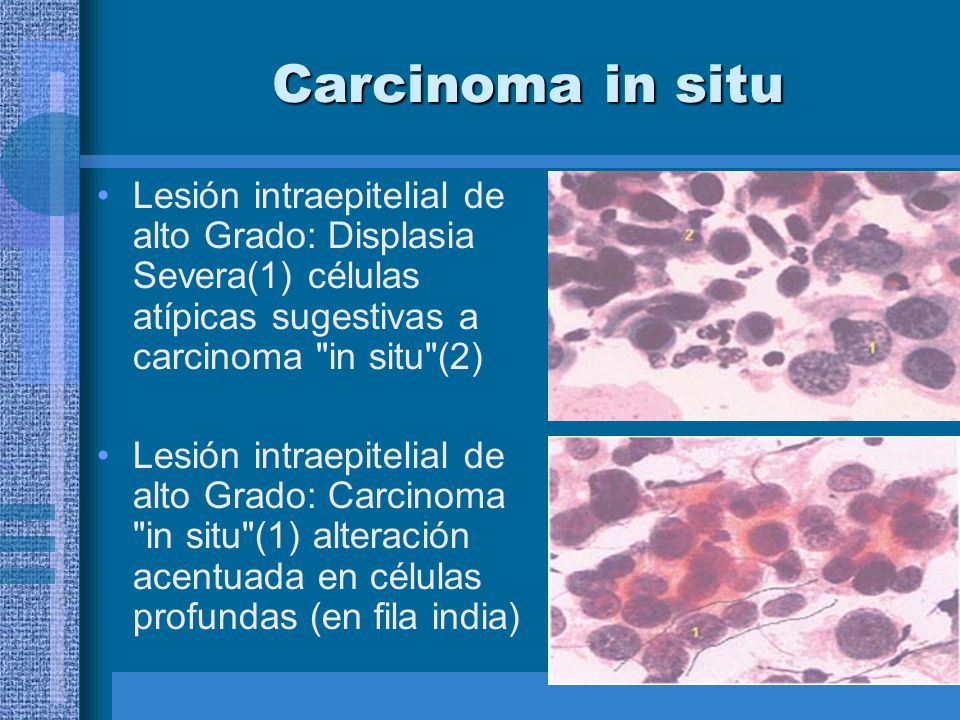 Carcinoma in situ

• Lesión intraepitelial de alto Grado: Displasia Severa(1) células atípicas sugestivas a carcinoma "in situ"(2)

• Lesión intraepitelial de alto Grado: Carcinoma "in situ"(1) alteración acentuada en células profundas (en fila india)

2

1

1